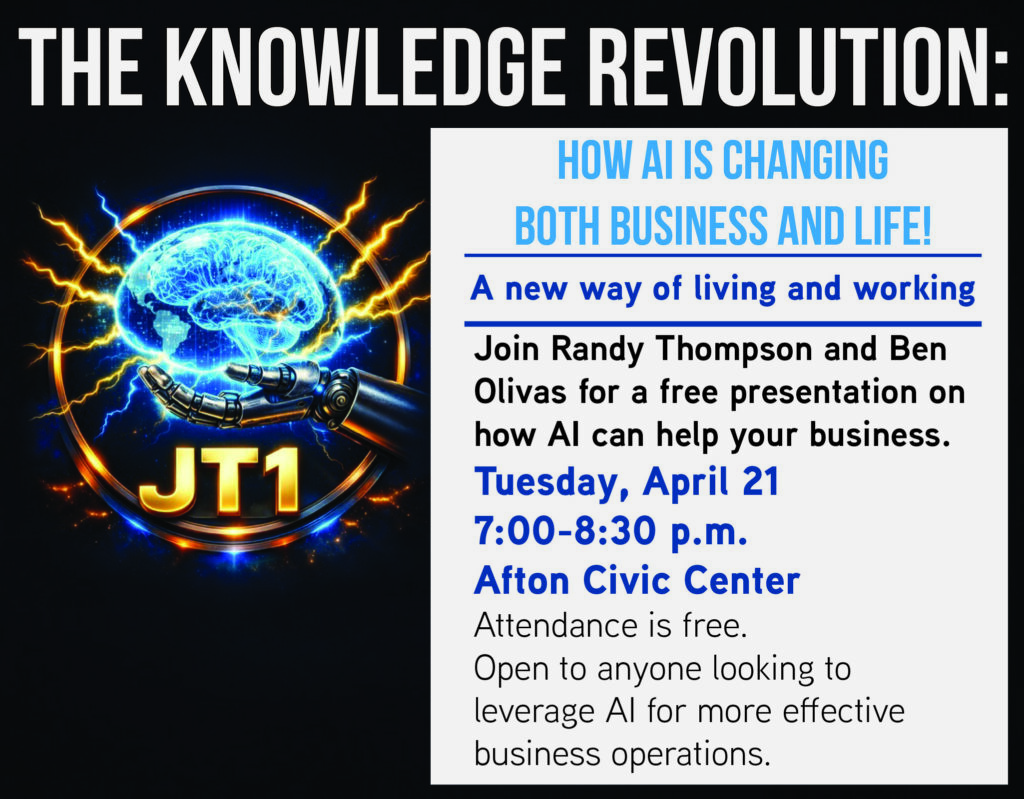 THE KNOWLEDGE REVOLUTION:

JT1

HOW AI IS CHANGING BOTH BUSINESS AND LIFE!

A new way of living and working

Join Randy Thompson and Ben Olivas for a free presentation on how AI can help your business.

Tuesday, April 21
7:00-8:30 p.m.
Afton Civic Center

Attendance is free.
Open to anyone looking to leverage AI for more effective business operations.